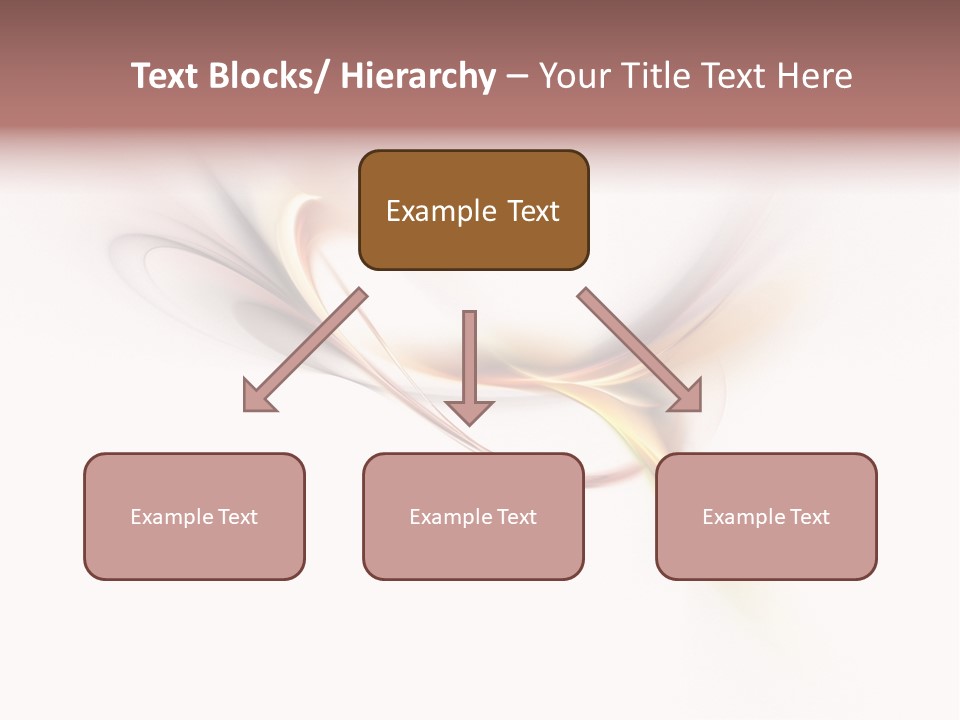 Text Blocks/ Hierarchy – Your Title Text Here

Example Text

Example Text

Example Text

Example Text